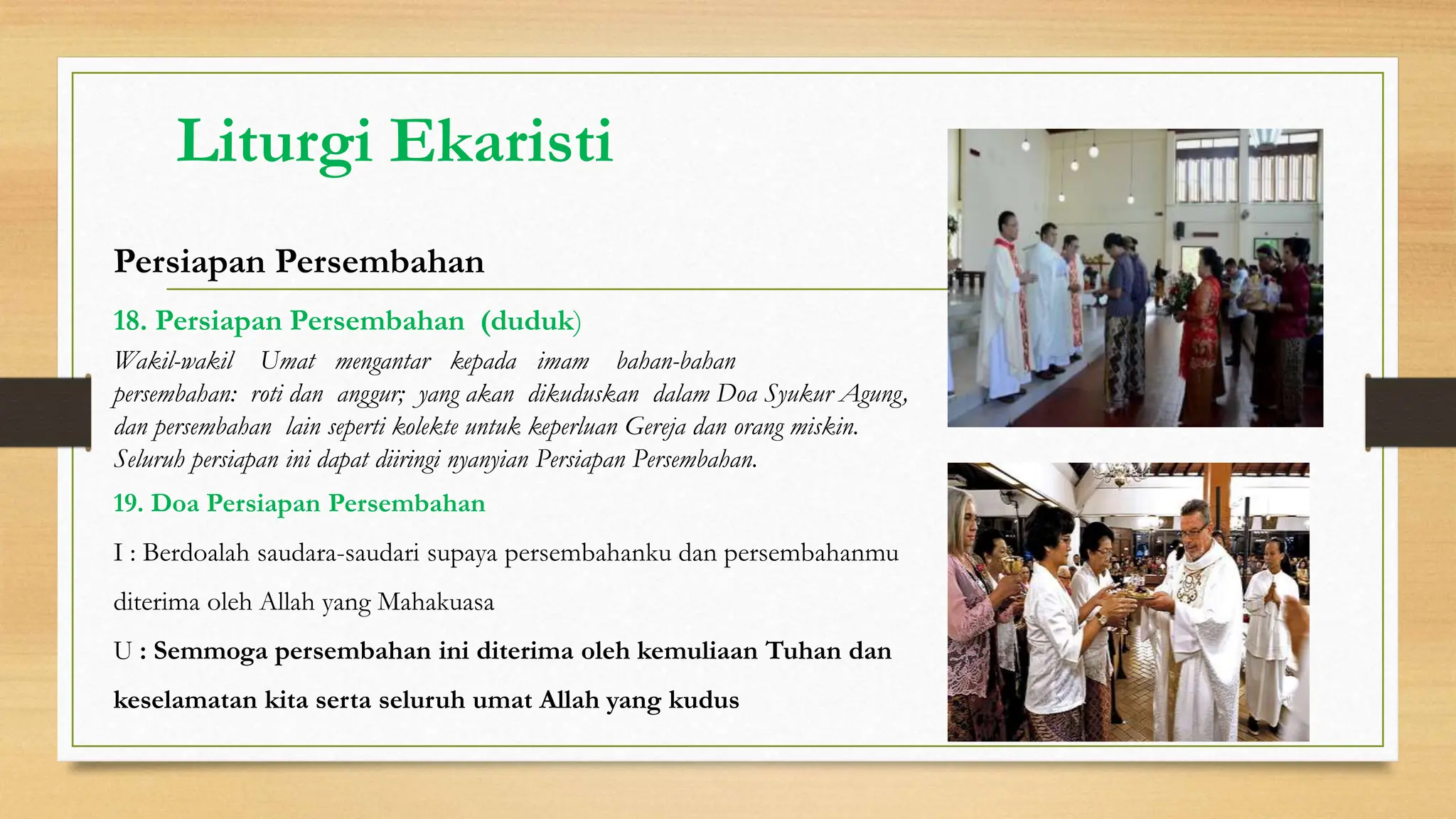 Liturgi Ekaristi

Persiapan Persembahan

18. Persiapan Persembahan (duduk)

Wakil-wakil Umat mengantar kepada imam bahan-bahan persembahan: roti dan anggur; yang akan dikuduskan dalam Doa Syukur Agung, dan persembahan lain seperti kolekte untuk keperluan Gereja dan orang miskin. Seluruh persiapan ini dapat diiringi nyanyian Persiapan Persembahan.

19. Doa Persiapan Persembahan

I : Berdoalah saudara-saudari supaya persembahanku dan persembahanmu diterima oleh Allah yang Mahakuasa

U : Semmoga persembahan ini diterima oleh kemuliaan Tuhan dan keselamatan kita serta seluruh umat Allah yang kudus